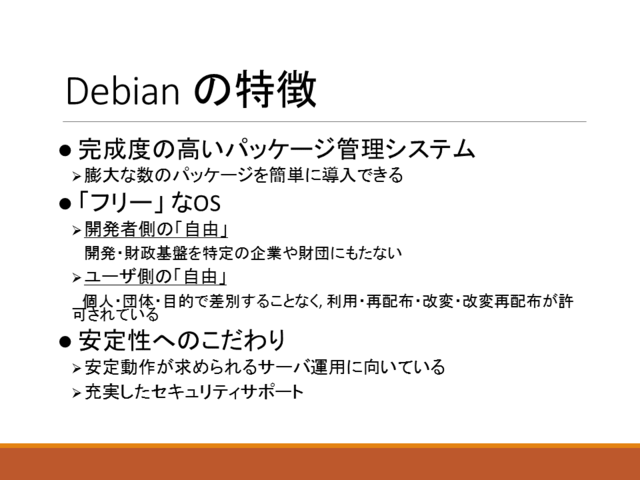 Debian の特徴

● 完成度の高いパッケージ管理システム
➢ 膨大な数のパッケージを簡単に導入できる

● 「フリー」なOS
➢ 開発者側の「自由」
開発・財政基盤を特定の企業や財団にもたない
➢ ユーザ側の「自由」
個人・団体・目的で差別することなく, 利用・再配布・改変・改変再配布が許可されている

● 安定性へのこだわり
➢ 安定動作が求められるサーバ運用に向いている
➢ 充実したセキュリティサポート